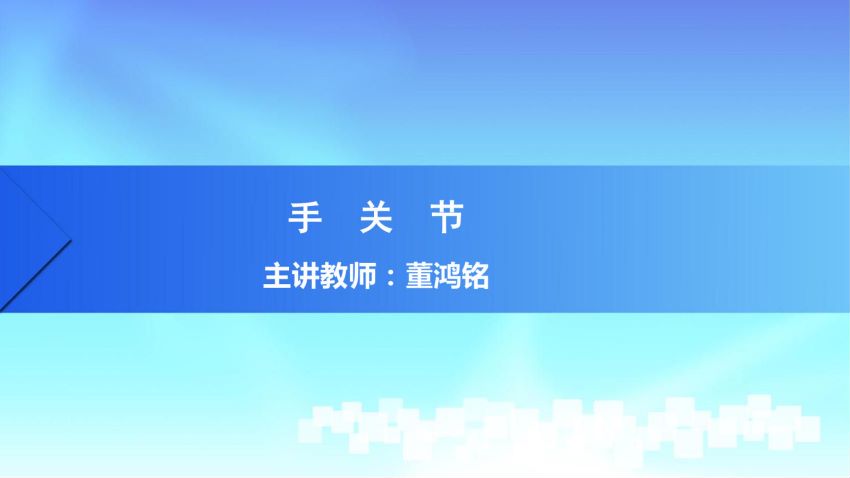 手　关　节

主讲教师：董鸿铭